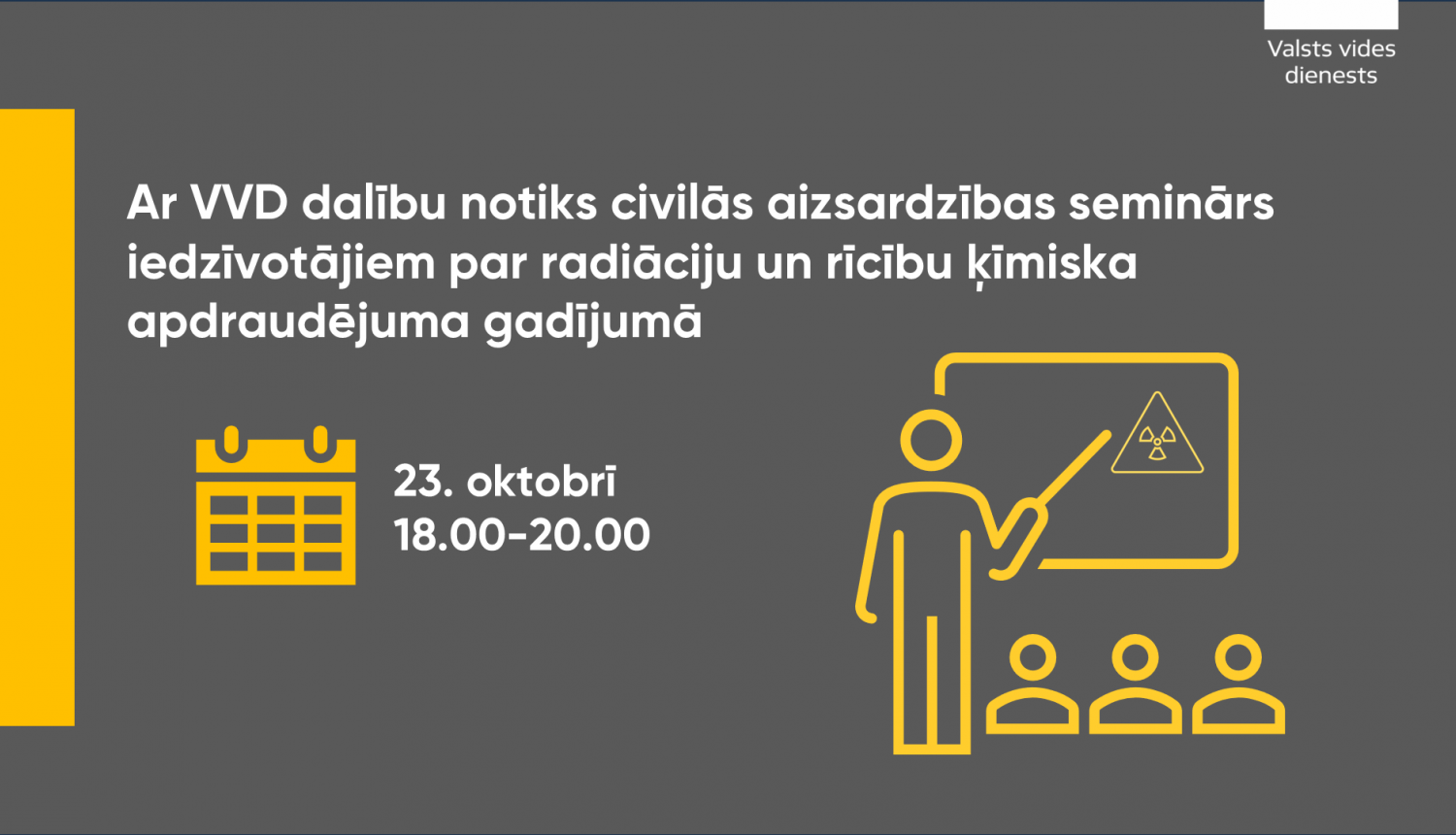 Valsts vides dienests

Ar VVD dalību notiks civilās aizsardzības seminārs iedzīvotājiem par radiāciju un rīcību ķīmiska apdraudējuma gadījumā

23. oktobrī
18.00-20.00